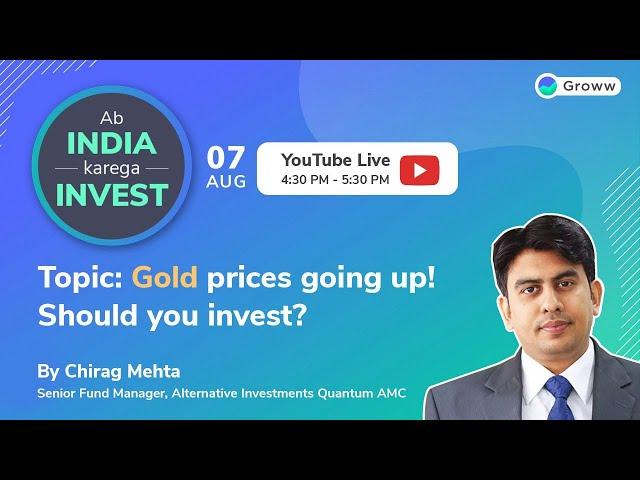 Groww

Ab
INDIA
karega
INVEST

07
AUG

YouTube Live
4:30 PM - 5:30 PM

Topic: Gold prices going up!
Should you invest?

By Chirag Mehta
Senior Fund Manager, Alternative Investments Quantum AMC